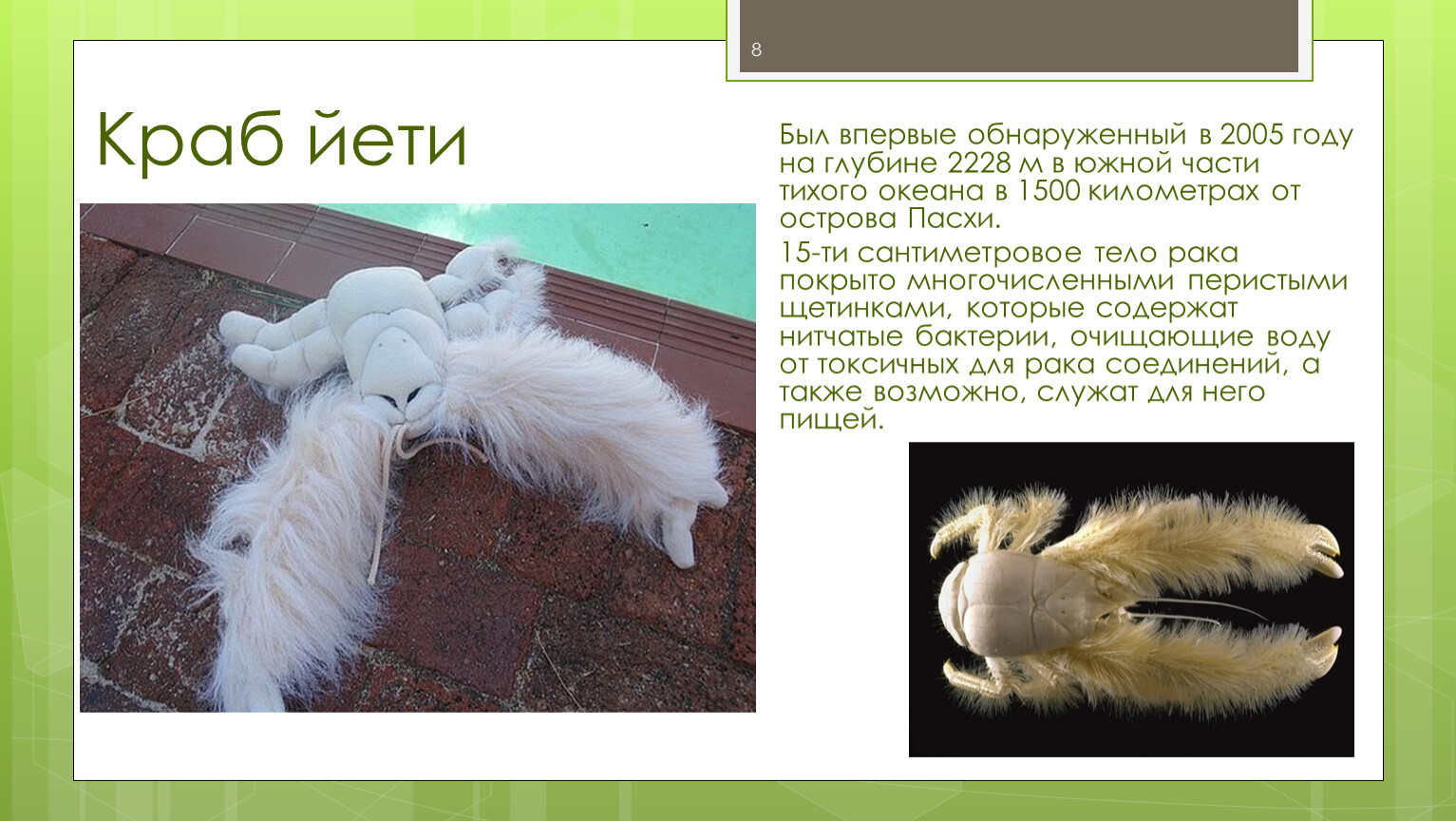 8

Краб йети

Был впервые обнаруженный в 2005 году на глубине 2228 м в южной части тихого океана в 1500 километрах от острова Пасхи.

15-ти сантиметровое тело рака покрыто многочисленными перистыми щетинками, которые содержат нитчатые бактерии, очищающие воду от токсичных для рака соединений, а также возможно, служат для него пищей.